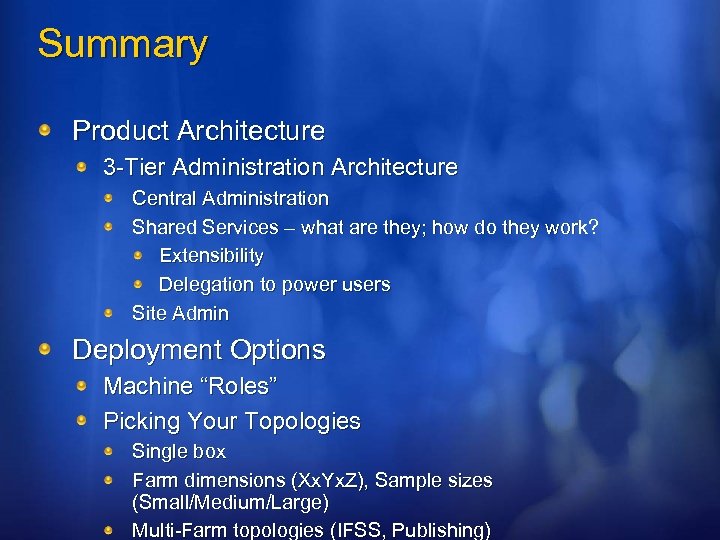 Summary

Product Architecture

3-Tier Administration Architecture

Central Administration

Shared Services – what are they; how do they work?

Extensibility

Delegation to power users

Site Admin

Deployment Options

Machine “Roles”

Picking Your Topologies

Single box

Farm dimensions (XxYxZ), Sample sizes (Small/Medium/Large)

Multi-Farm topologies (IFSS, Publishing)